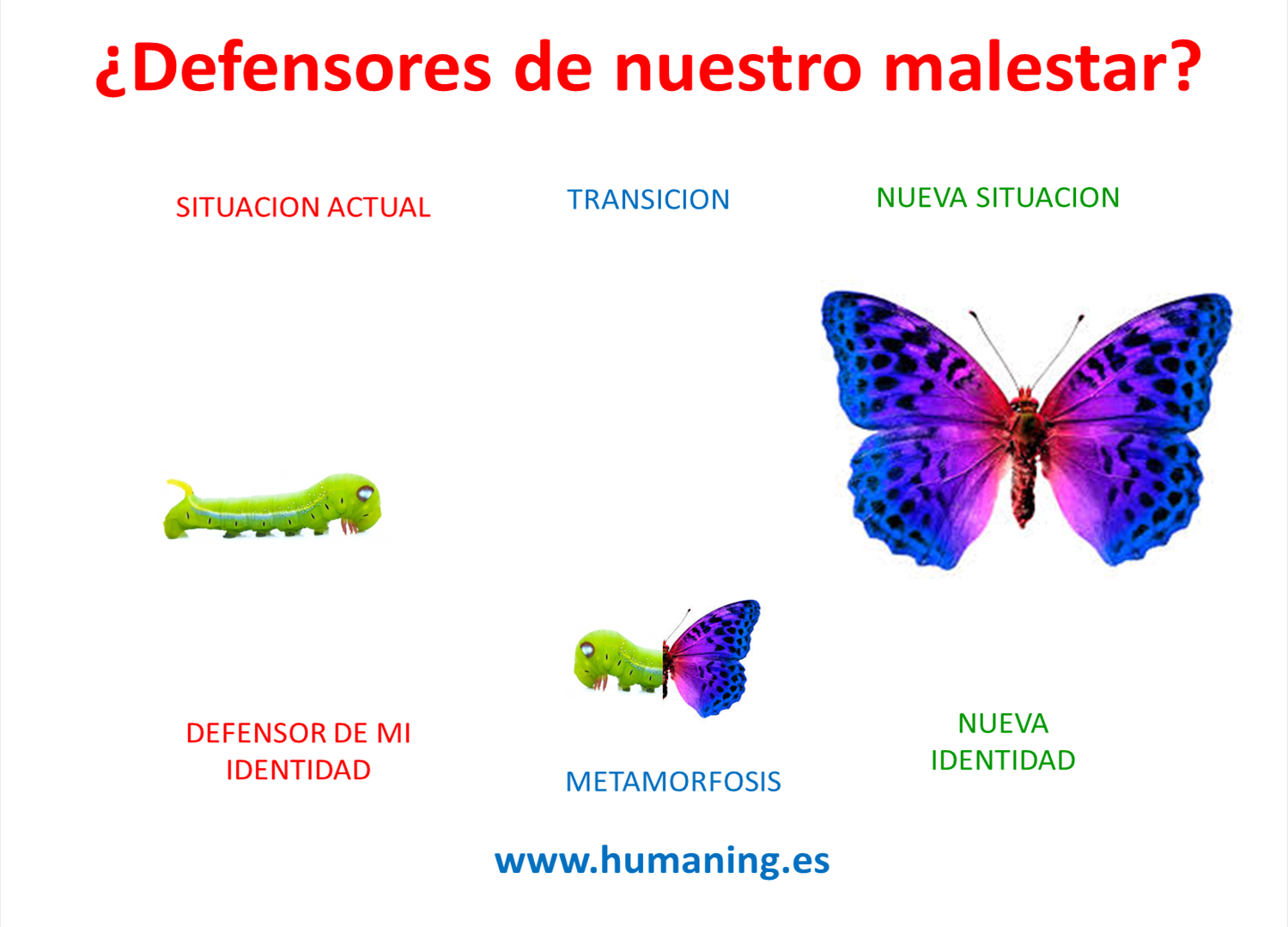 ¿Defensores de nuestro malestar?

SITUACION ACTUAL

TRANSICION

NUEVA SITUACION

DEFENSOR DE MI IDENTIDAD

METAMORFOSIS

NUEVA IDENTIDAD

www.humaning.es